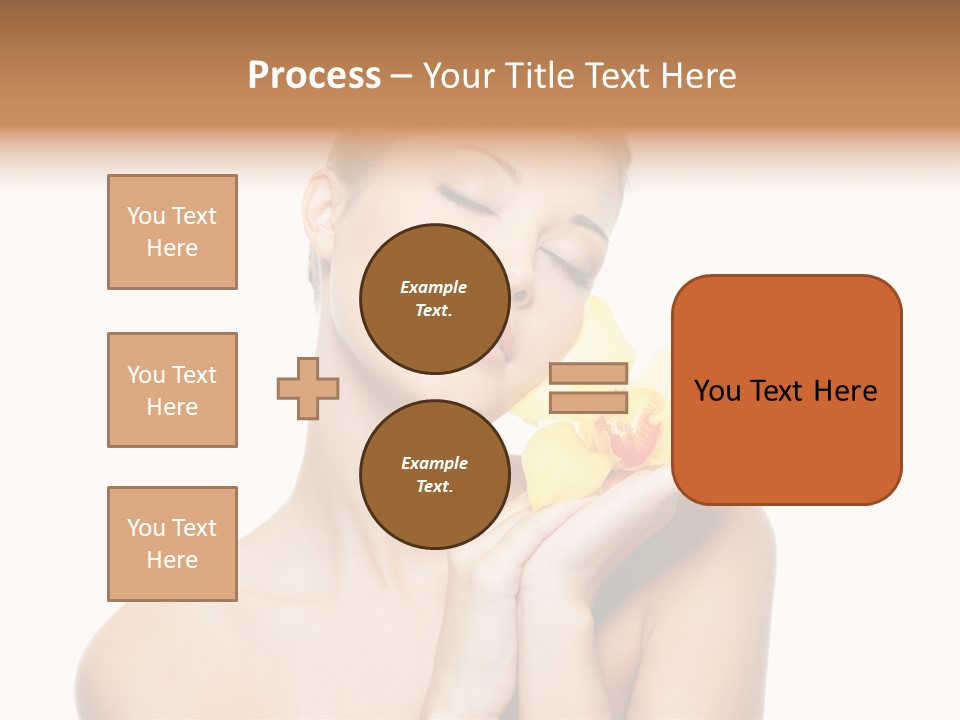 Process – Your Title Text Here

You Text Here

You Text Here

You Text Here

Example Text.

Example Text.

You Text Here